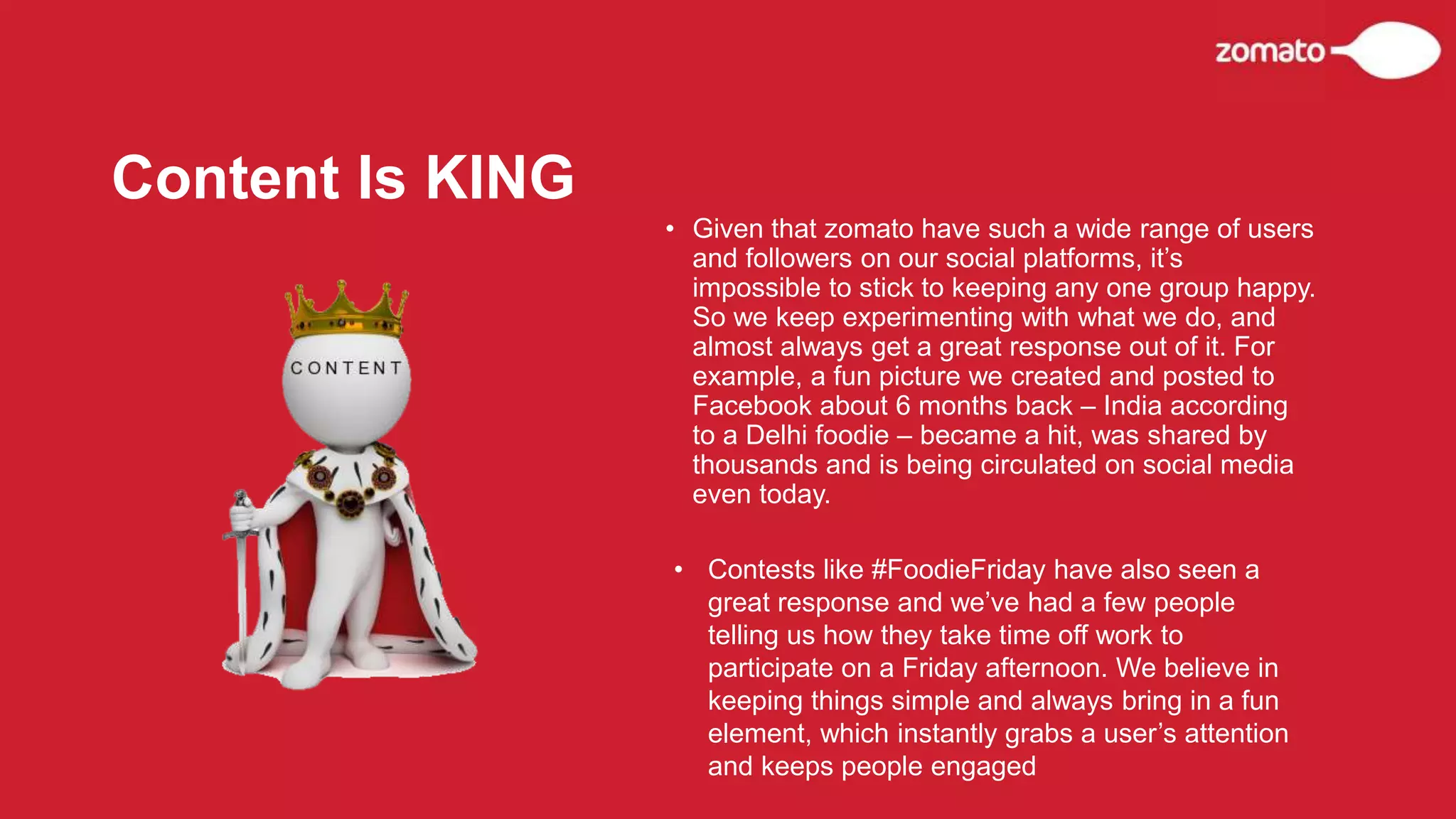 zomato

Content Is KING

CONTENT

• Given that zomato have such a wide range of users and followers on our social platforms, it's impossible to stick to keeping any one group happy. So we keep experimenting with what we do, and almost always get a great response out of it. For example, a fun picture we created and posted to Facebook about 6 months back – India according to a Delhi foodie – became a hit, was shared by thousands and is being circulated on social media even today.

• Contests like #FoodieFriday have also seen a great response and we've had a few people telling us how they take time off work to participate on a Friday afternoon. We believe in keeping things simple and always bring in a fun element, which instantly grabs a user's attention and keeps people engaged